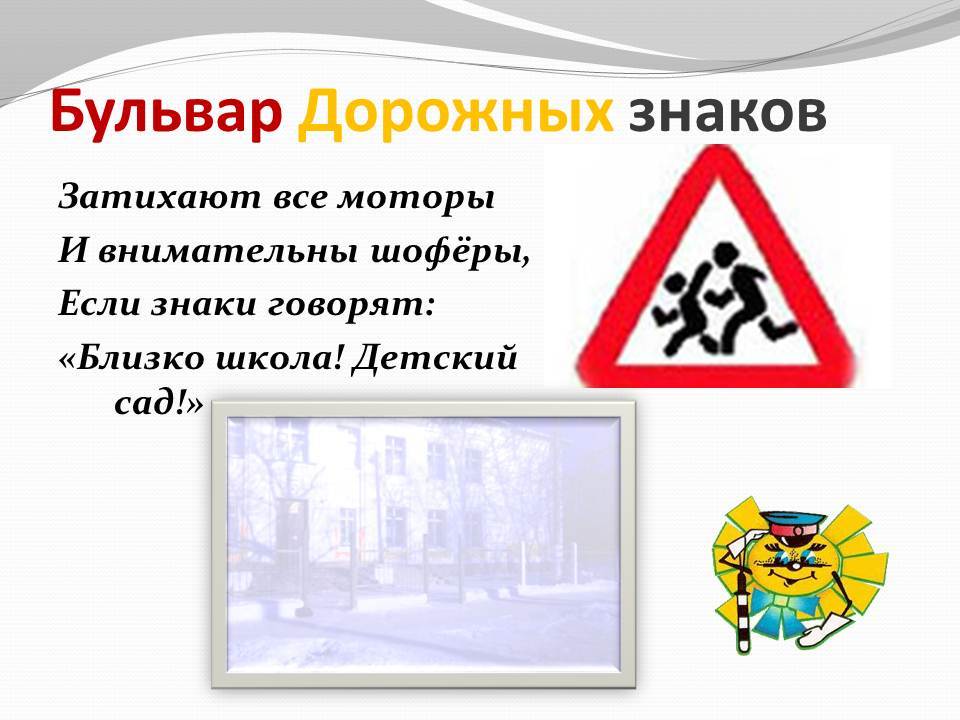 Бульвар Дорожных знаков

Затихают все моторы
И внимательны шофёры,
Если знаки говорят:
«Близко школа! Детский сад!»